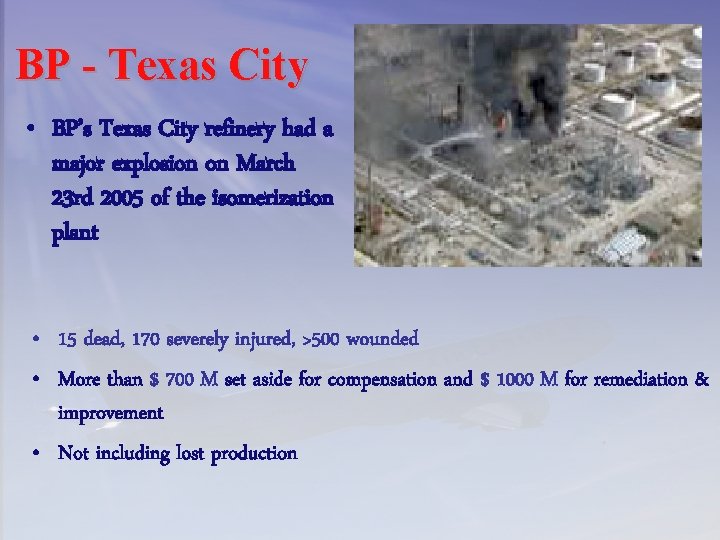 BP - Texas City

• BP's Texas City refinery had a major explosion on March 23rd 2005 of the isomerization plant

• 15 dead, 170 severely injured, >500 wounded

• More than \$ 700 M set aside for compensation and \$ 1000 M for remediation & improvement

• Not including lost production